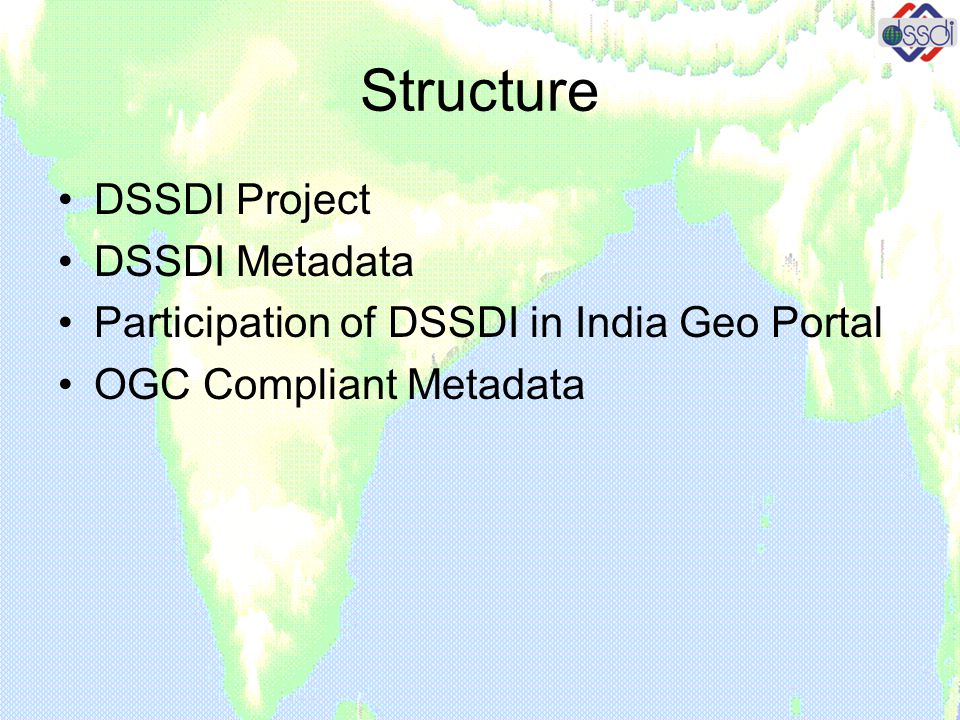 dssdi

Structure

• DSSDI Project
• DSSDI Metadata
• Participation of DSSDI in India Geo Portal
• OGC Compliant Metadata